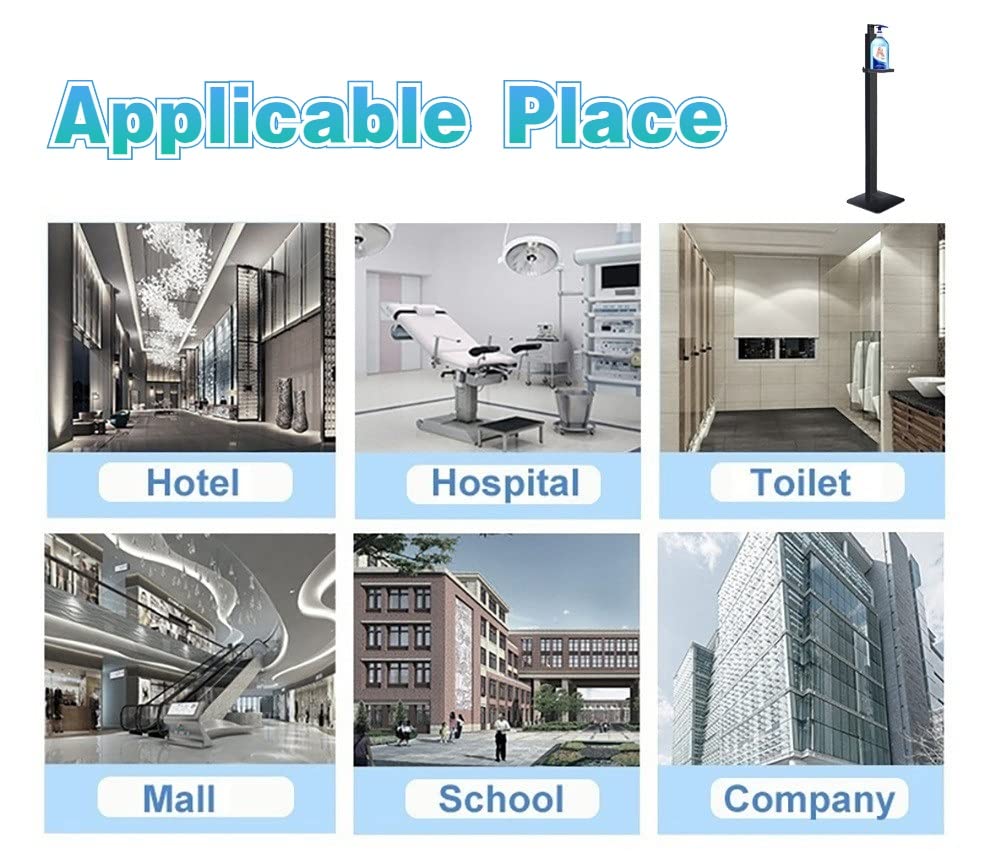 Applicable Place

Hotel

Hospital

Toilet

Mall

School

Company